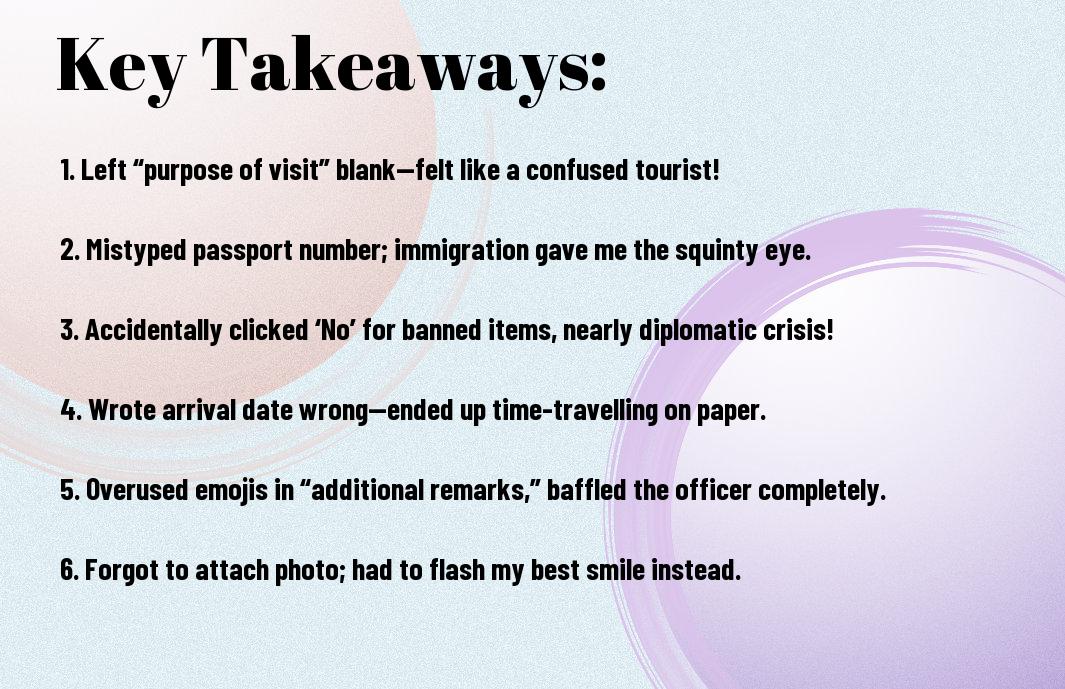 Key Takeaways:

1. Left “purpose of visit” blank—felt like a confused tourist!

2. Mistyped passport number; immigration gave me the squinty eye.

3. Accidentally clicked ‘No’ for banned items, nearly diplomatic crisis!

4. Wrote arrival date wrong—ended up time-travelling on paper.

5. Overused emojis in “additional remarks,” baffled the officer completely.

6. Forgot to attach photo; had to flash my best smile instead.